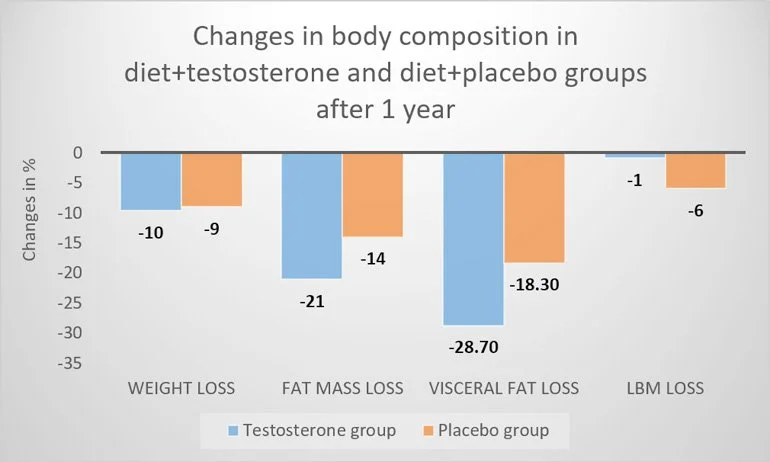 Changes in body composition in diet+testosterone and diet+placebo groups after 1 year

Changes in %

0
-5
-10
-15
-20
-25
-30
-35

-10
-9
-21
-14
-28.70
-18.30
-1
-6

WEIGHT LOSS
FAT MASS LOSS
VISCERAL FAT LOSS
LBM LOSS

Testosterone group
Placebo group